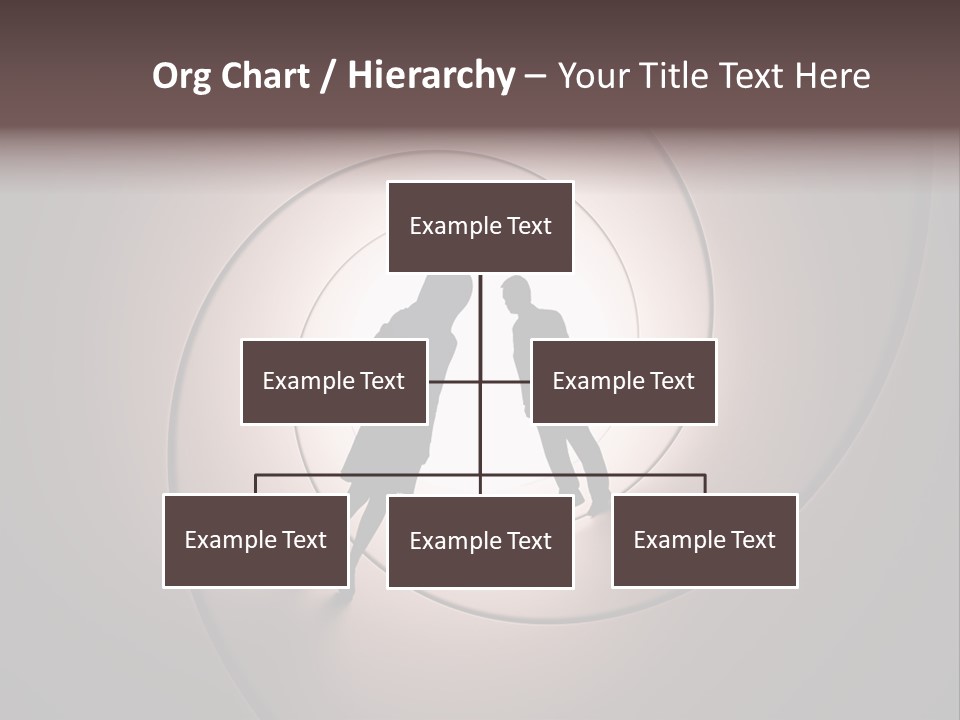 Org Chart / Hierarchy – Your Title Text Here

Example Text

Example Text

Example Text

Example Text

Example Text

Example Text